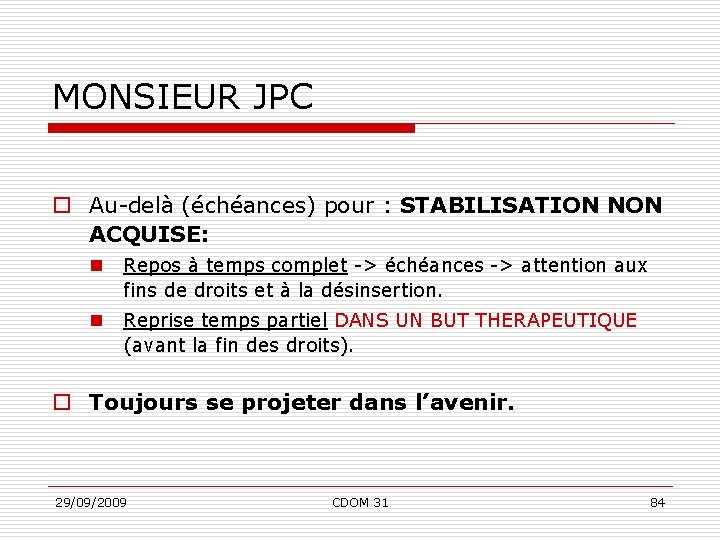 MONSIEUR JPC

Au-delà (échéances) pour : STABILISATION NON ACQUISE:

Repos à temps complet -> échéances -> attention aux fins de droits et à la désinsertion.

Reprise temps partiel DANS UN BUT THERAPEUTIQUE (avant la fin des droits).

Toujours se projeter dans l'avenir.

29/09/2009 CDOM 31 84